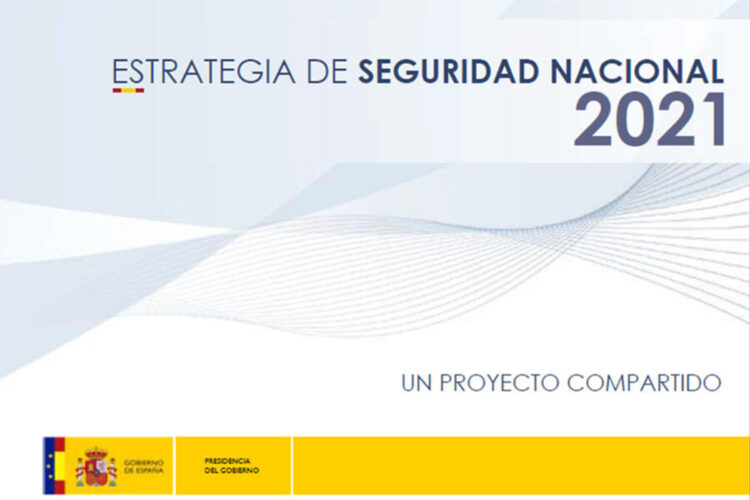 ESTRATEGIA DE SEGURIDAD NACIONAL
2021

UN PROYECTO COMPARTIDO

GOBIERNO DE ESPAÑA

PRESIDENCIA DEL GOBIERNO